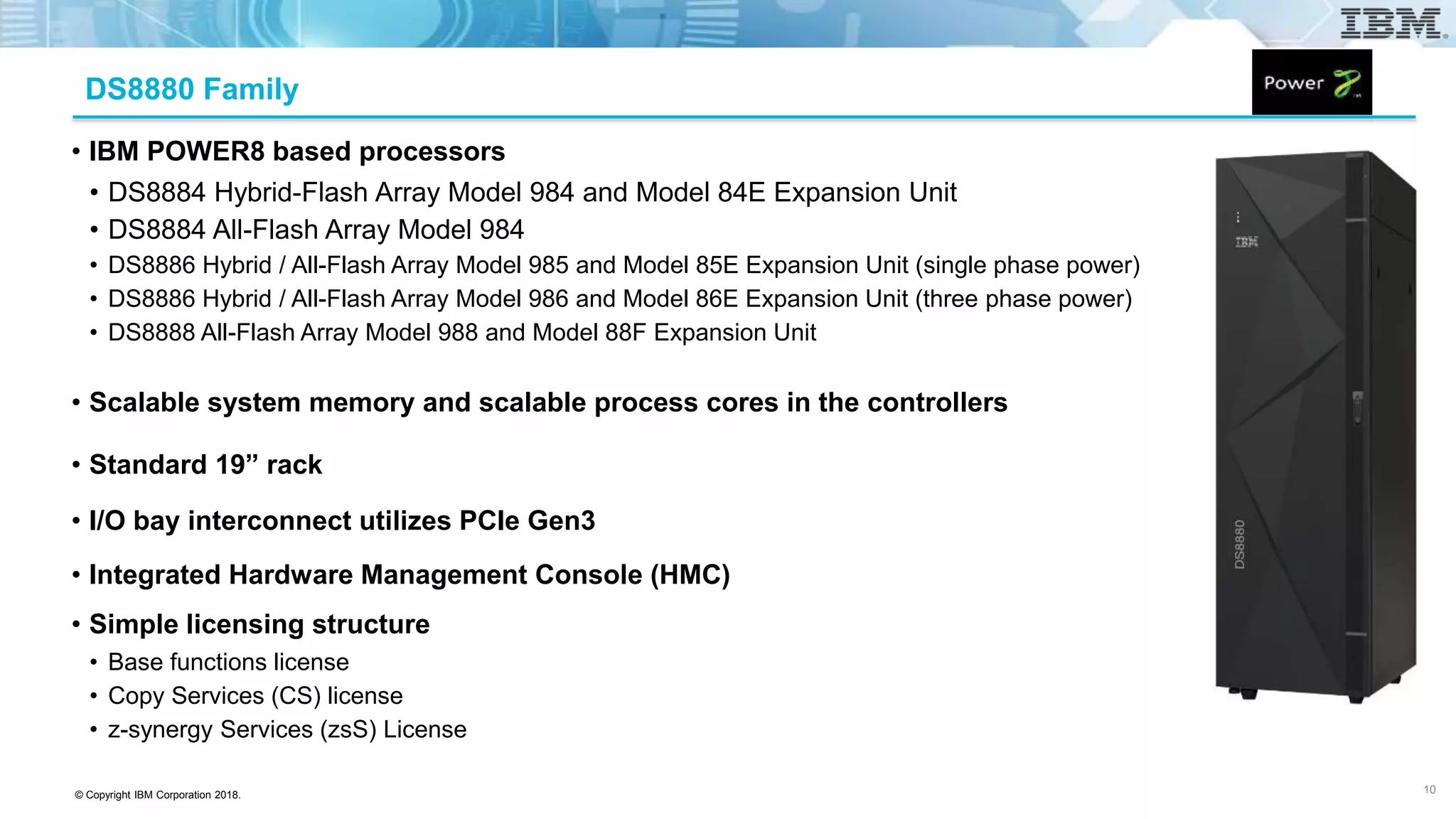 IBM

DS8880 Family

Power 8

• IBM POWER8 based processors
• DS8884 Hybrid-Flash Array Model 984 and Model 84E Expansion Unit
• DS8884 All-Flash Array Model 984
• DS8886 Hybrid / All-Flash Array Model 985 and Model 85E Expansion Unit (single phase power)
• DS8886 Hybrid / All-Flash Array Model 986 and Model 86E Expansion Unit (three phase power)
• DS8888 All-Flash Array Model 988 and Model 88F Expansion Unit

• Scalable system memory and scalable process cores in the controllers

• Standard 19” rack

• I/O bay interconnect utilizes PCIe Gen3

• Integrated Hardware Management Console (HMC)

• Simple licensing structure
• Base functions license
• Copy Services (CS) license
• z-synergy Services (zsS) License

IBM

DS8880

© Copyright IBM Corporation 2018.

10